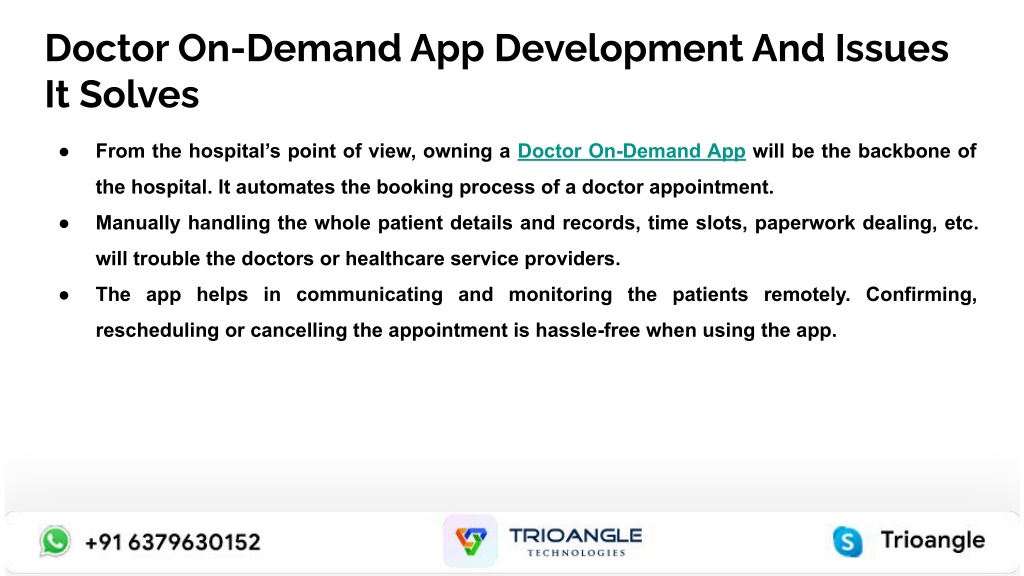 Doctor On-Demand App Development And Issues It Solves

● From the hospital's point of view, owning a Doctor On-Demand App will be the backbone of the hospital. It automates the booking process of a doctor appointment.

● Manually handling the whole patient details and records, time slots, paperwork dealing, etc. will trouble the doctors or healthcare service providers.

● The app helps in communicating and monitoring the patients remotely. Confirming, rescheduling or cancelling the appointment is hassle-free when using the app.

+91 6379630152

TRIOANGLE
TECHNOLOGIES

Trioangle